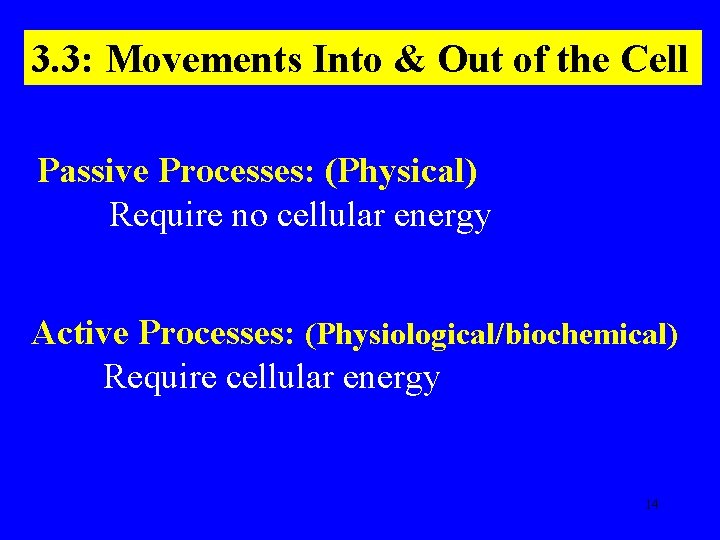 3.3: Movements Into & Out of the Cell

Passive Processes: (Physical)
Require no cellular energy

Active Processes: (Physiological/biochemical)
Require cellular energy

14